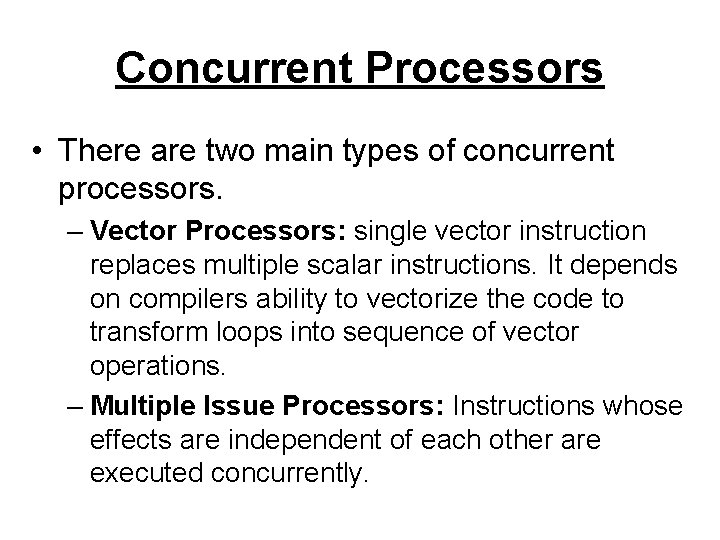 Concurrent Processors

• There are two main types of concurrent processors.

– Vector Processors: single vector instruction replaces multiple scalar instructions. It depends on compilers ability to vectorize the code to transform loops into sequence of vector operations.

– Multiple Issue Processors: Instructions whose effects are independent of each other are executed concurrently.